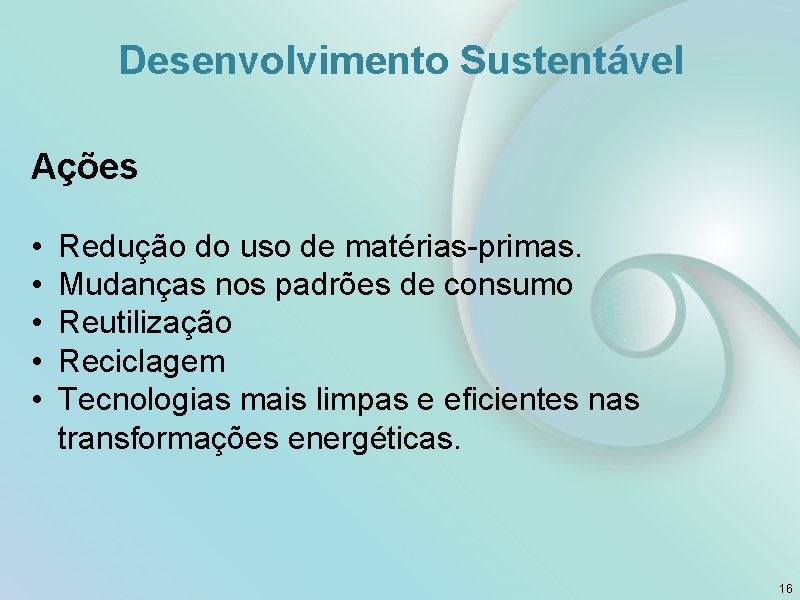 Desenvolvimento Sustentável

Ações

• Redução do uso de matérias-primas.
• Mudanças nos padrões de consumo
• Reutilização
• Reciclagem
• Tecnologias mais limpas e eficientes nas transformações energéticas.

16